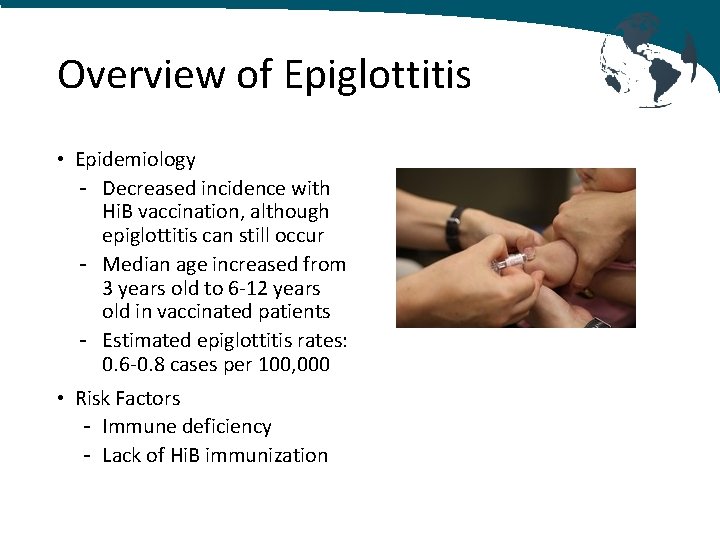 Overview of Epiglottitis

• Epidemiology
  - Decreased incidence with HiB vaccination, although epiglottitis can still occur
  - Median age increased from 3 years old to 6-12 years old in vaccinated patients
  - Estimated epiglottitis rates: 0.6-0.8 cases per 100,000
• Risk Factors
  - Immune deficiency
  - Lack of HiB immunization